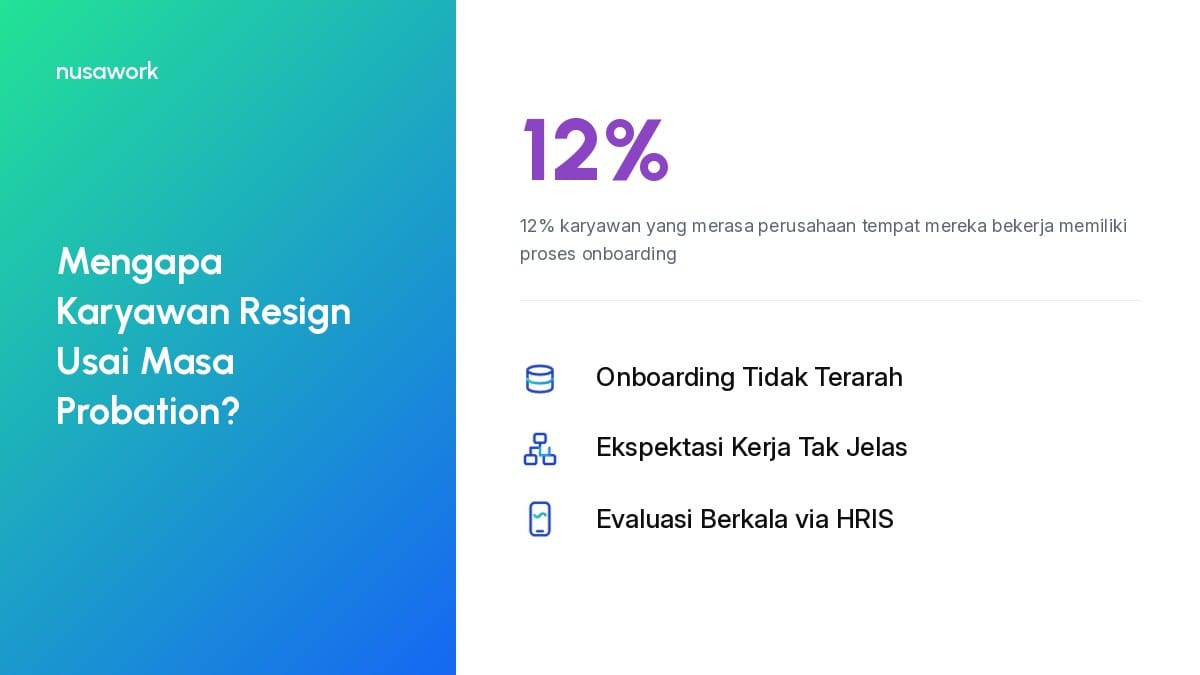 nusawork

Mengapa Karyawan Resign Usai Masa Probation?

12%

12% karyawan yang merasa perusahaan tempat mereka bekerja memiliki proses onboarding

Onboarding Tidak Terarah

Ekspektasi Kerja Tak Jelas

Evaluasi Berkala via HRIS